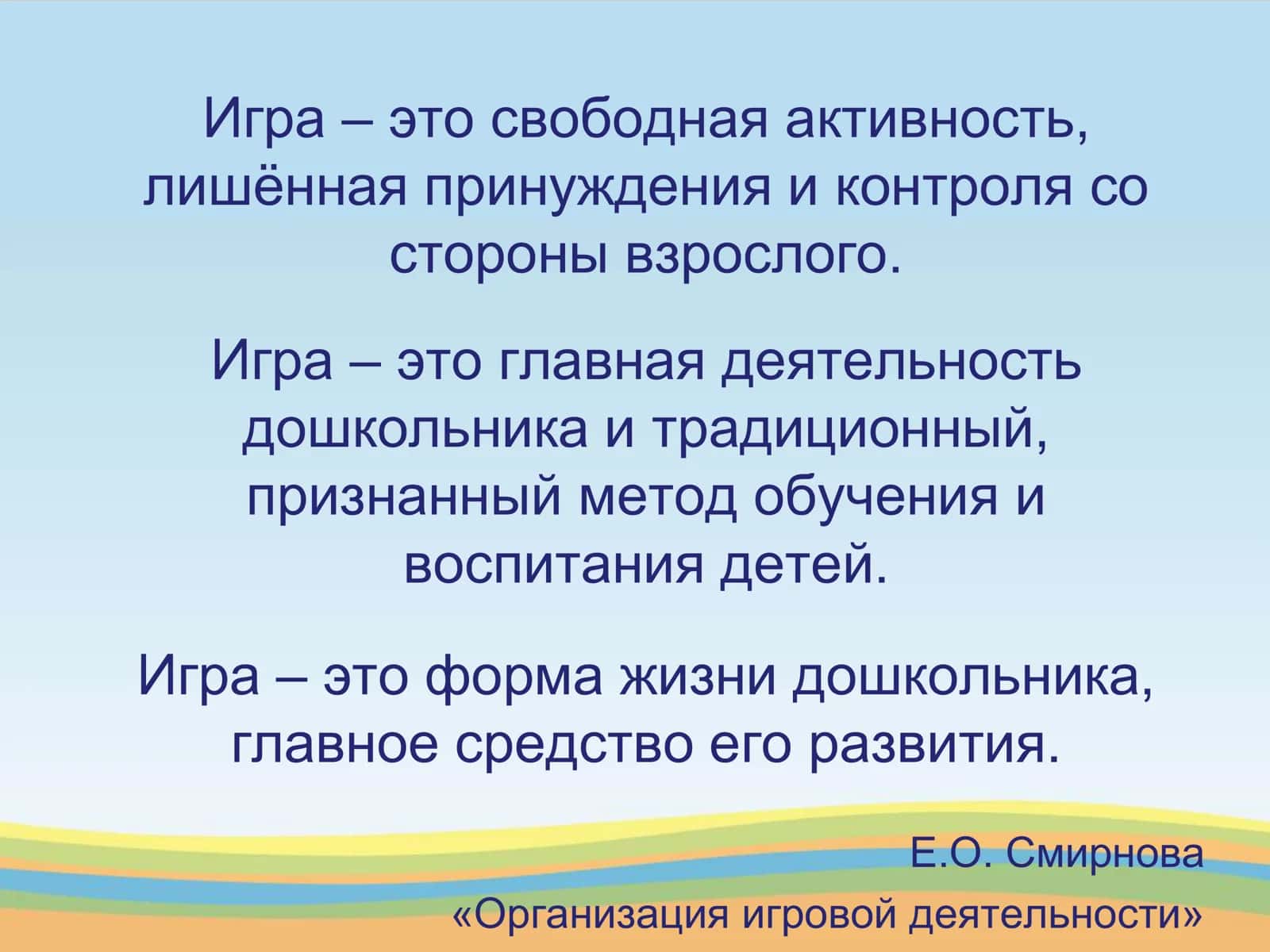 Игра – это свободная активность, лишённая принуждения и контроля со стороны взрослого.

Игра – это главная деятельность дошкольника и традиционный, признанный метод обучения и воспитания детей.

Игра – это форма жизни дошкольника, главное средство его развития.

Е.О. Смирнова
«Организация игровой деятельности»